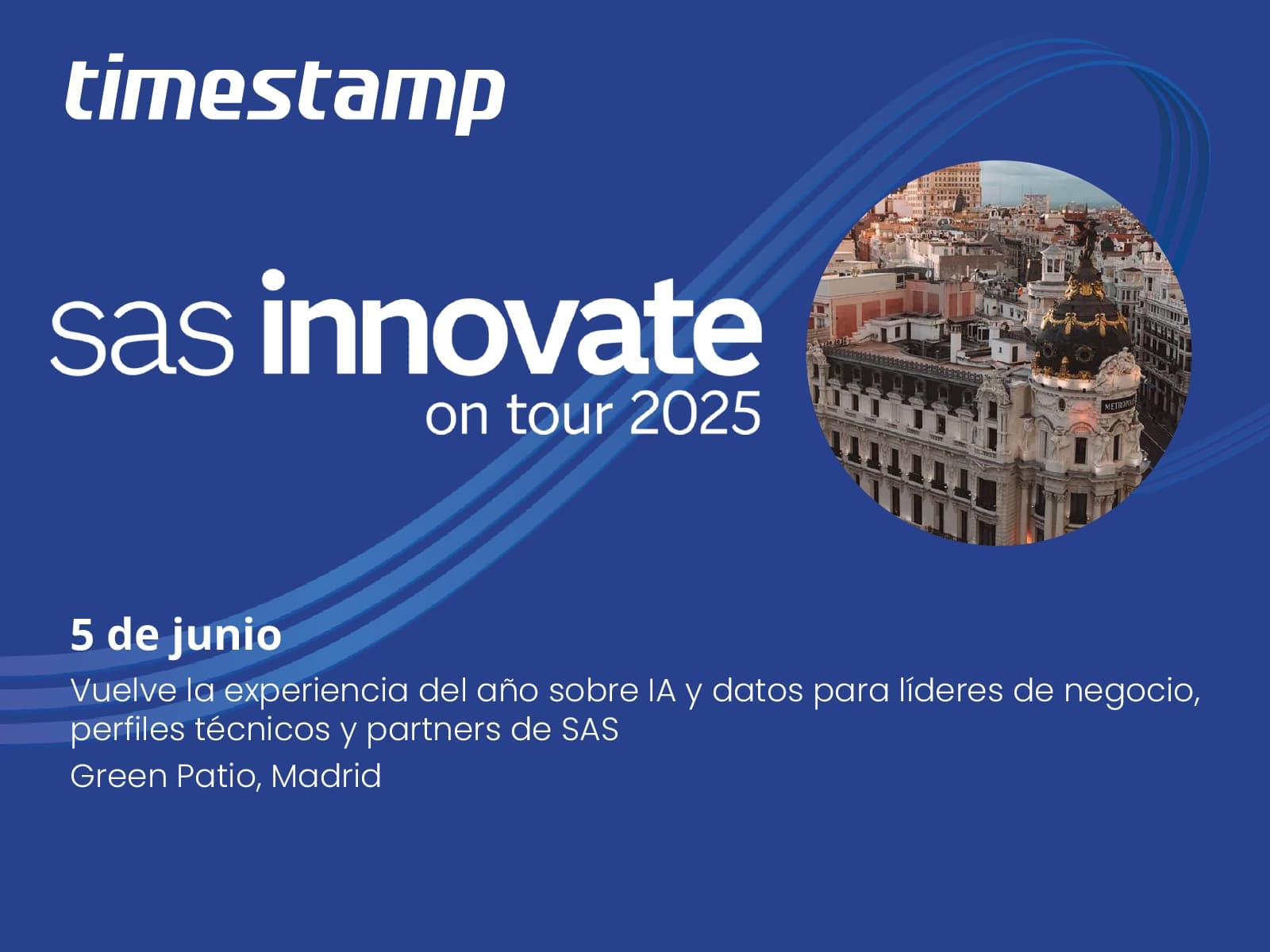 timestamp

sas innovate
on tour 2025

METROPOLIS

5 de junio

Vuelve la experiencia del año sobre IA y datos para líderes de negocio, perfiles técnicos y partners de SAS

Green Patio, Madrid